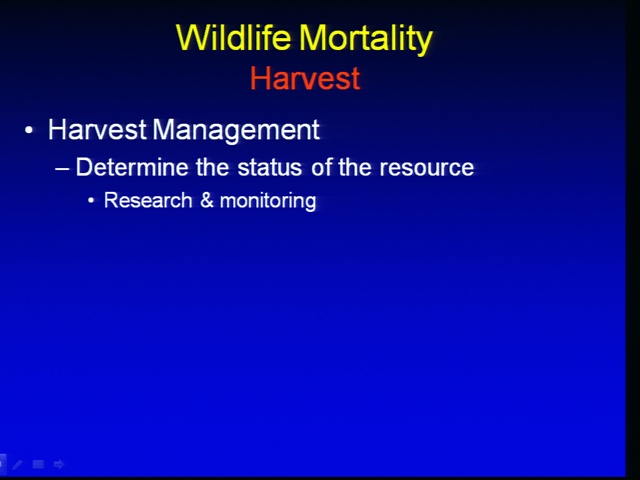 Wildlife Mortality
Harvest

• Harvest Management
– Determine the status of the resource
• Research & monitoring